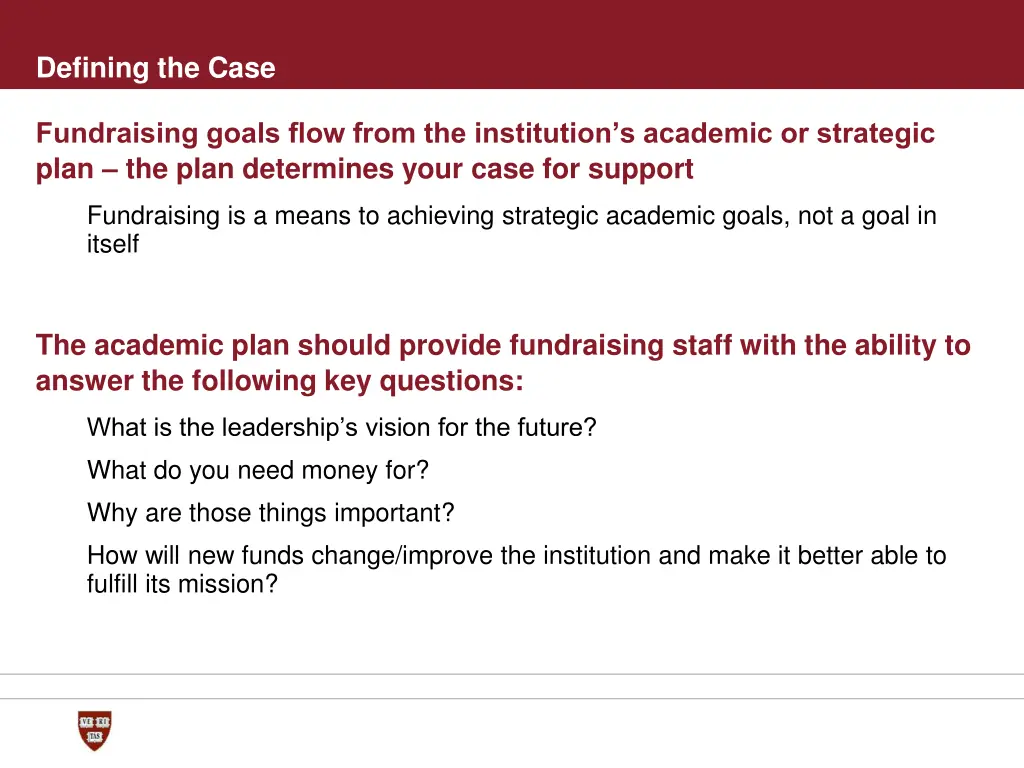 Defining the Case

Fundraising goals flow from the institution's academic or strategic plan – the plan determines your case for support

Fundraising is a means to achieving strategic academic goals, not a goal in itself

The academic plan should provide fundraising staff with the ability to answer the following key questions:

What is the leadership's vision for the future?

What do you need money for?

Why are those things important?

How will new funds change/improve the institution and make it better able to fulfill its mission?

VE RI TAS